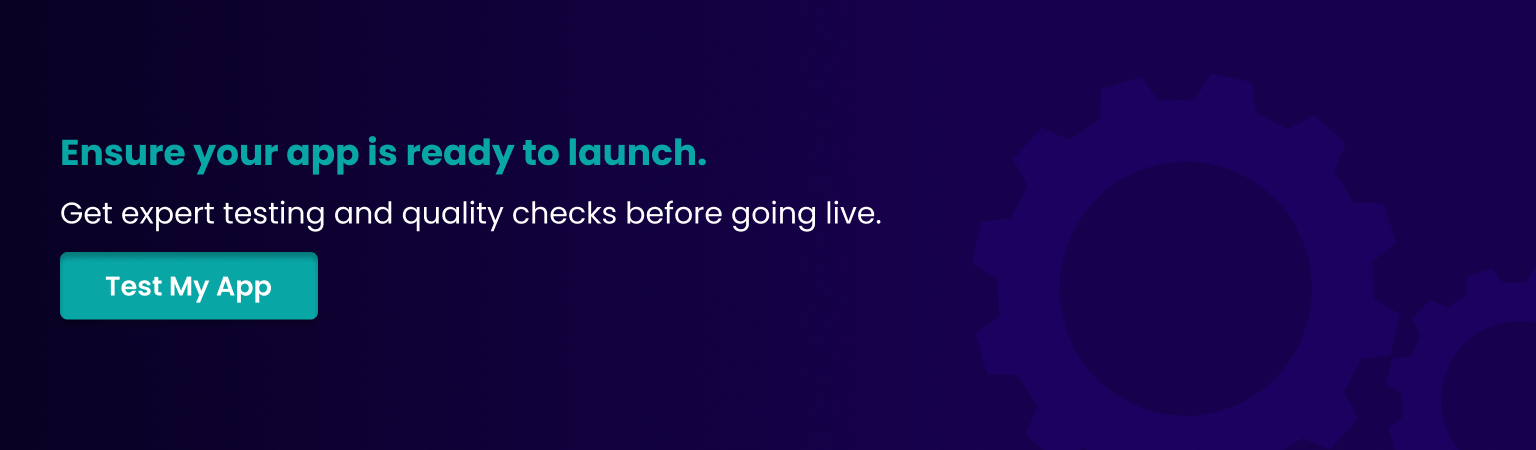 Ensure your app is ready to launch.

Get expert testing and quality checks before going live.

Test My App